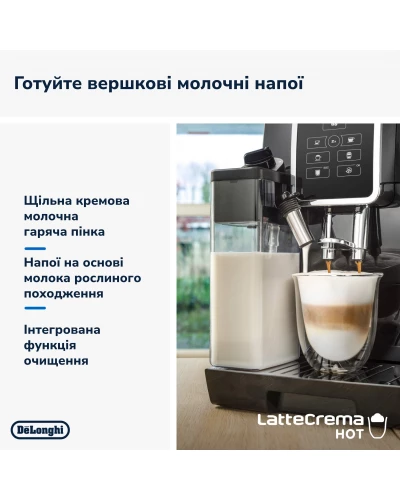 Готуйте вершкові молочні напої

Щільна кремова молочна гаряча пінка

Напої на основі молока рослиного походження

Інтегрована функція очищення

DēLonghi

LatteCrema HOT